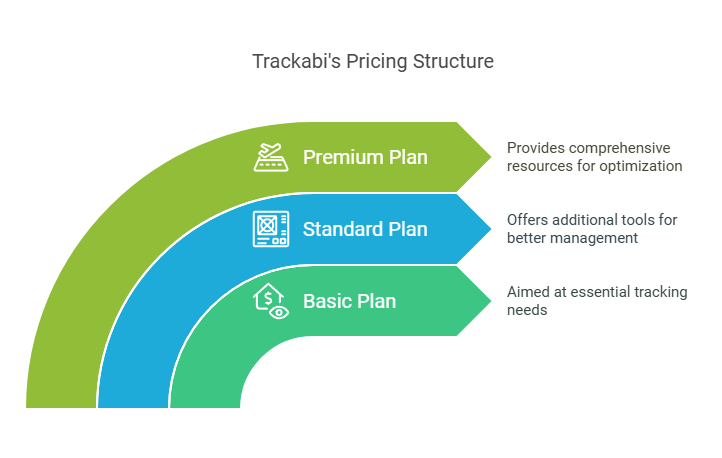 Trackabi's Pricing Structure

Premium Plan

Provides comprehensive resources for optimization

Standard Plan

Offers additional tools for better management

Basic Plan

Aimed at essential tracking needs